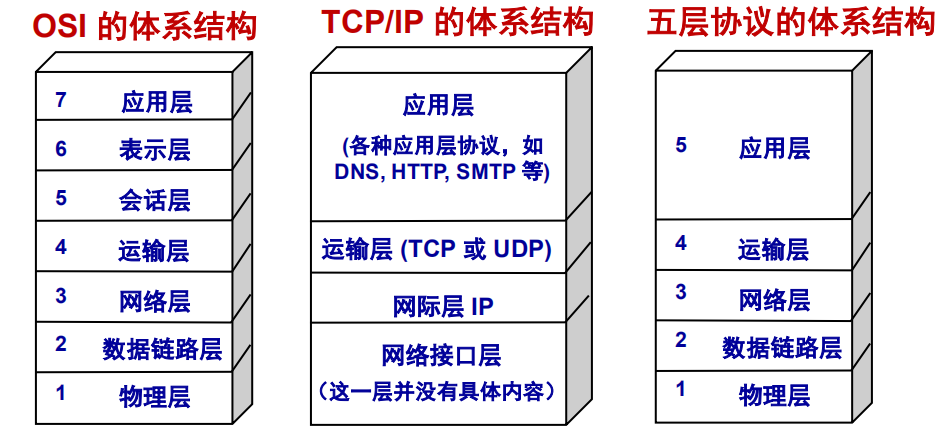 OSI 的体系结构

7 应用层

6 表示层

5 会话层

4 运输层

3 网络层

2 数据链路层

1 物理层

TCP/IP 的体系结构

应用层

(各种应用层协议，如 DNS, HTTP, SMTP 等)

运输层 (TCP 或 UDP)

网际层 IP

网络接口层

（这一层并没有具体内容）

五层协议的体系结构

5 应用层

4 运输层

3 网络层

2 数据链路层

1 物理层